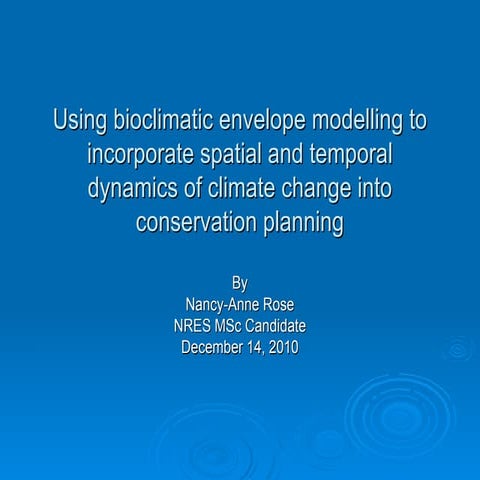 Using bioclimatic envelope modelling to incorporate spatial and temporal dynamics of climate change into conservation planning

By
Nancy-Anne Rose
NRES MSc Candidate
December 14, 2010